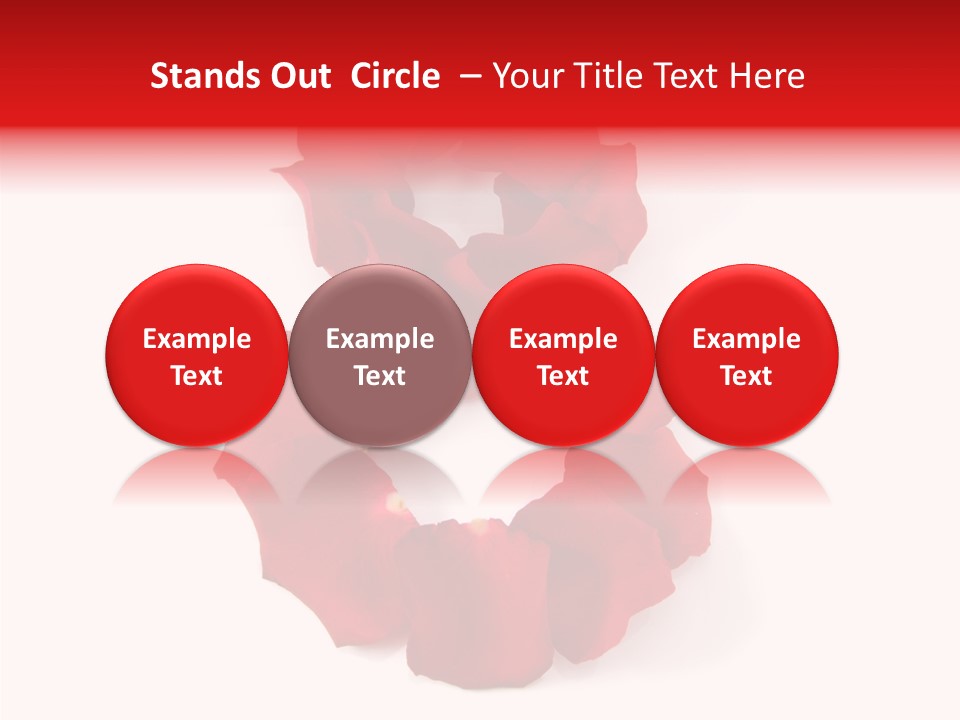 Stands Out Circle – Your Title Text Here

Example Text

Example Text

Example Text

Example Text